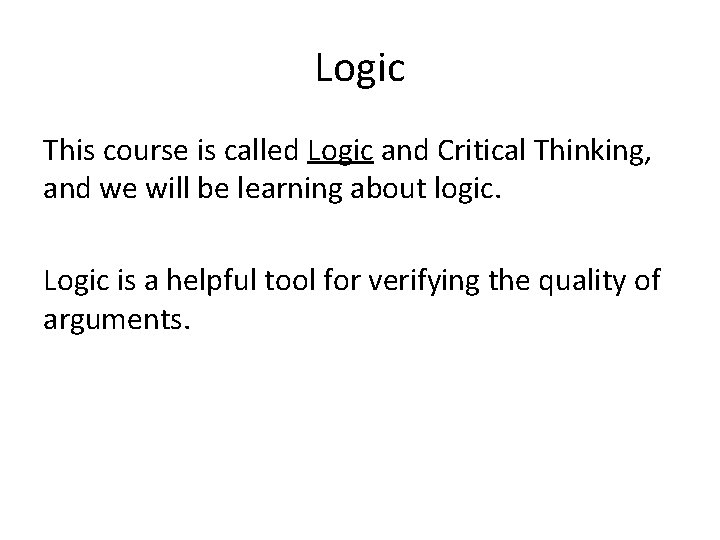 Logic

This course is called Logic and Critical Thinking, and we will be learning about logic.

Logic is a helpful tool for verifying the quality of arguments.